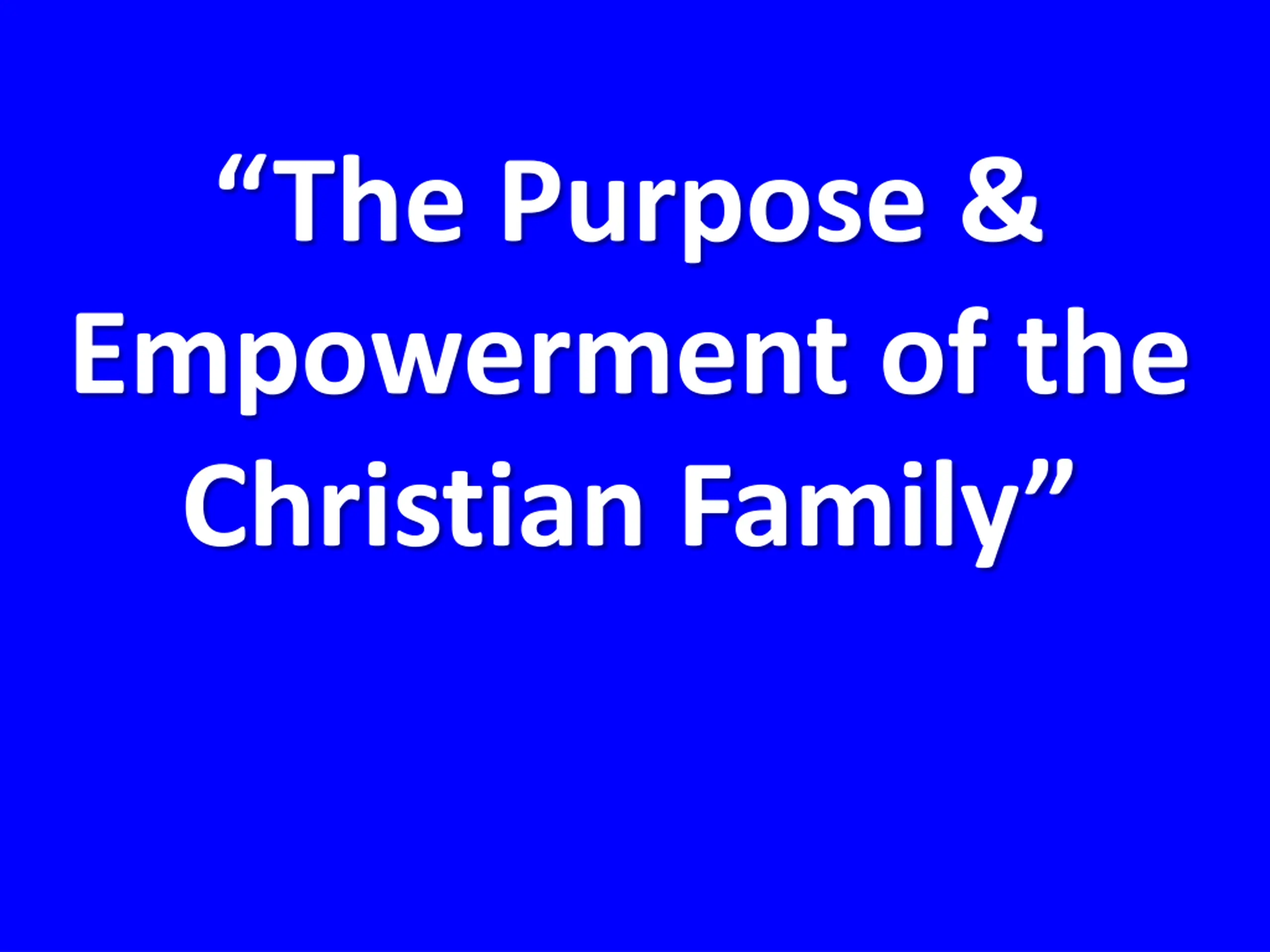 “The Purpose & Empowerment of the Christian Family”